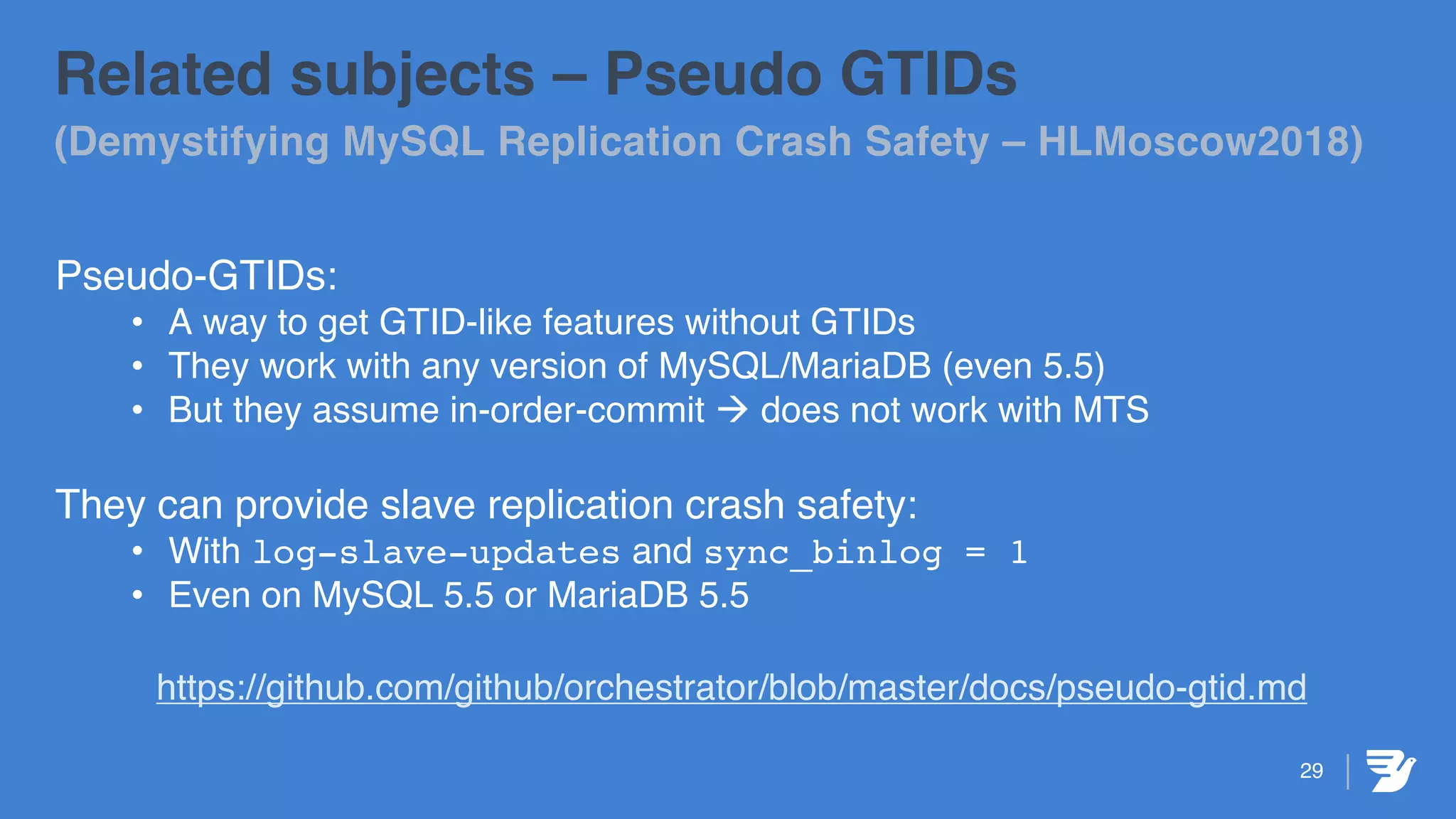 Related subjects – Pseudo GTIDs
(Demystifying MySQL Replication Crash Safety – HLMoscow2018)

Pseudo-GTIDs:
• A way to get GTID-like features without GTIDs
• They work with any version of MySQL/MariaDB (even 5.5)
• But they assume in-order-commit → does not work with MTS

They can provide slave replication crash safety:
• With log-slave-updates and sync_binlog = 1
• Even on MySQL 5.5 or MariaDB 5.5

https://github.com/github/orchestrator/blob/master/docs/pseudo-gtid.md

29